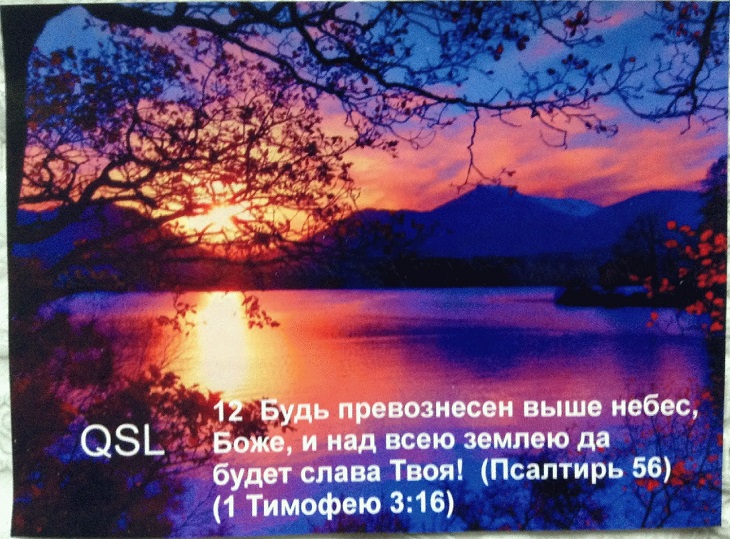 QSL

12 Будь превознесен выше небес, Боже, и над всею землею да будет слава Твоя! (Псалтирь 56) (1 Тимофею 3:16)